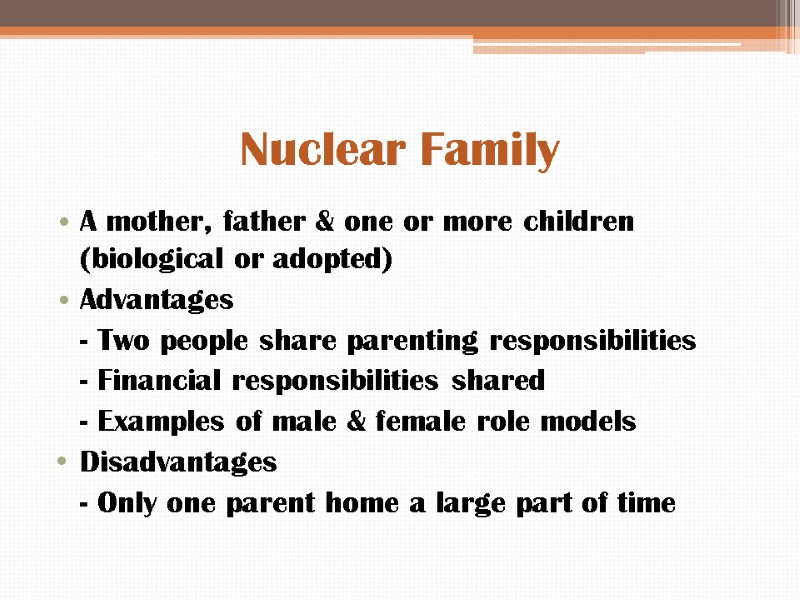 Nuclear Family

• A mother, father & one or more children (biological or adopted)
• Advantages
- Two people share parenting responsibilities
- Financial responsibilities shared
- Examples of male & female role models
• Disadvantages
- Only one parent home a large part of time